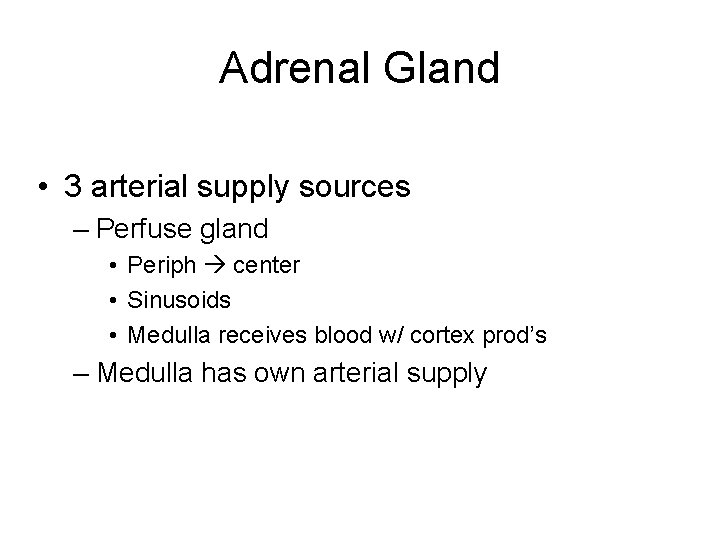 Adrenal Gland

• 3 arterial supply sources
– Perfuse gland
• Periph → center
• Sinusoids
• Medulla receives blood w/ cortex prod's
– Medulla has own arterial supply